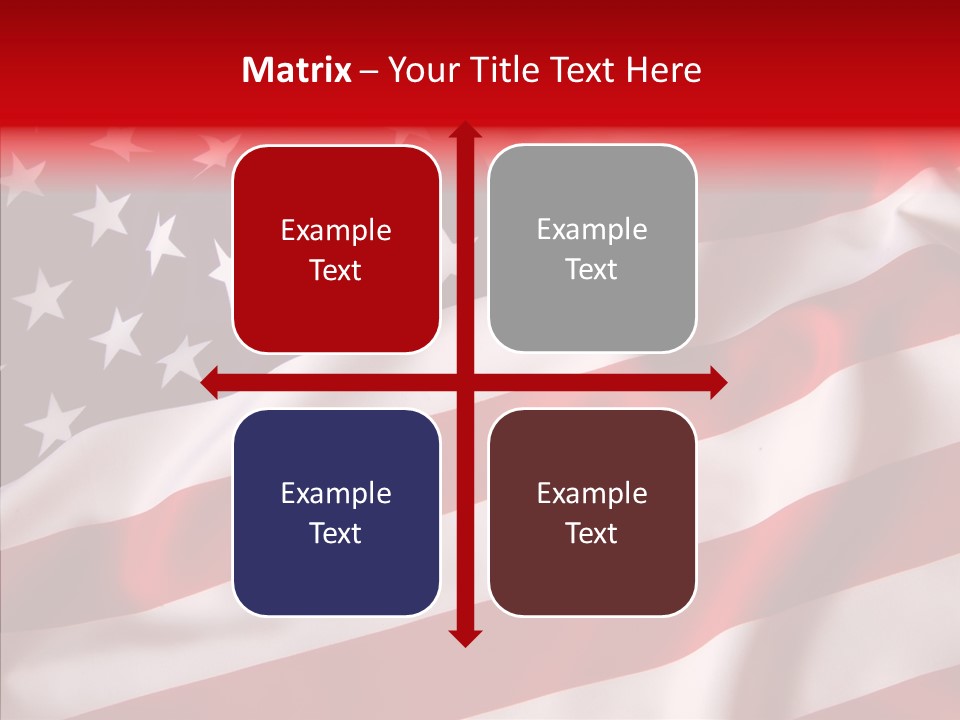 Matrix – Your Title Text Here

Example Text

Example Text

Example Text

Example Text